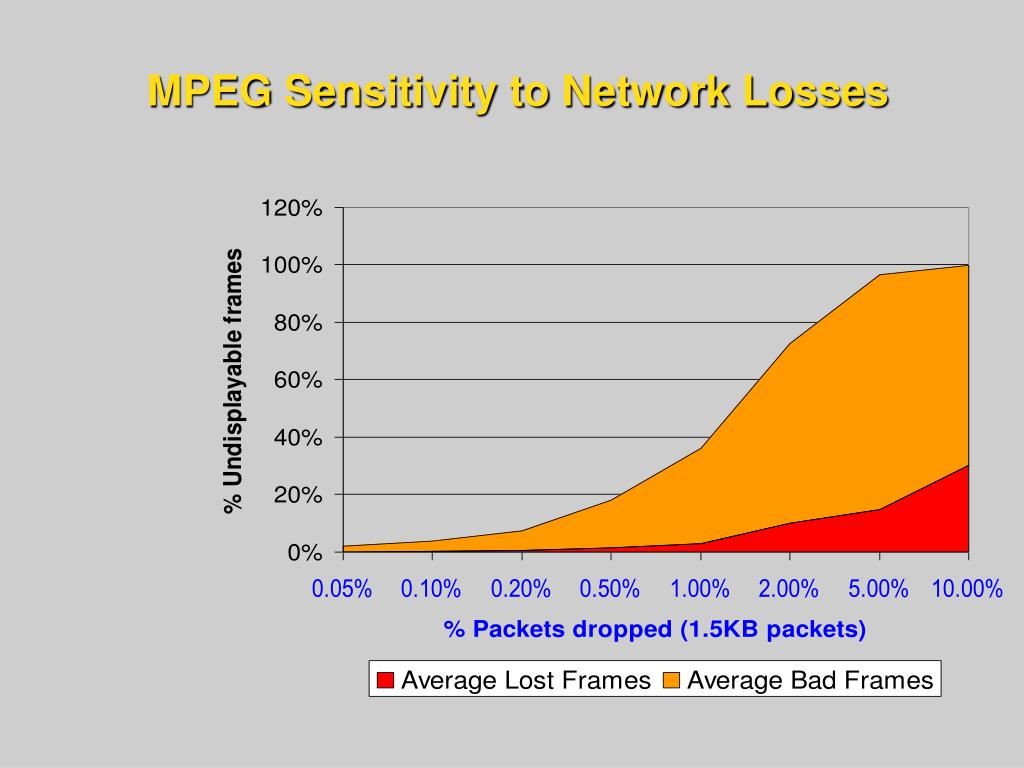 MPEG Sensitivity to Network Losses

% Undisplayable frames

120%
100%
80%
60%
40%
20%
0%

0.05% 0.10% 0.20% 0.50% 1.00% 2.00% 5.00% 10.00%

% Packets dropped (1.5KB packets)

Average Lost Frames
Average Bad Frames